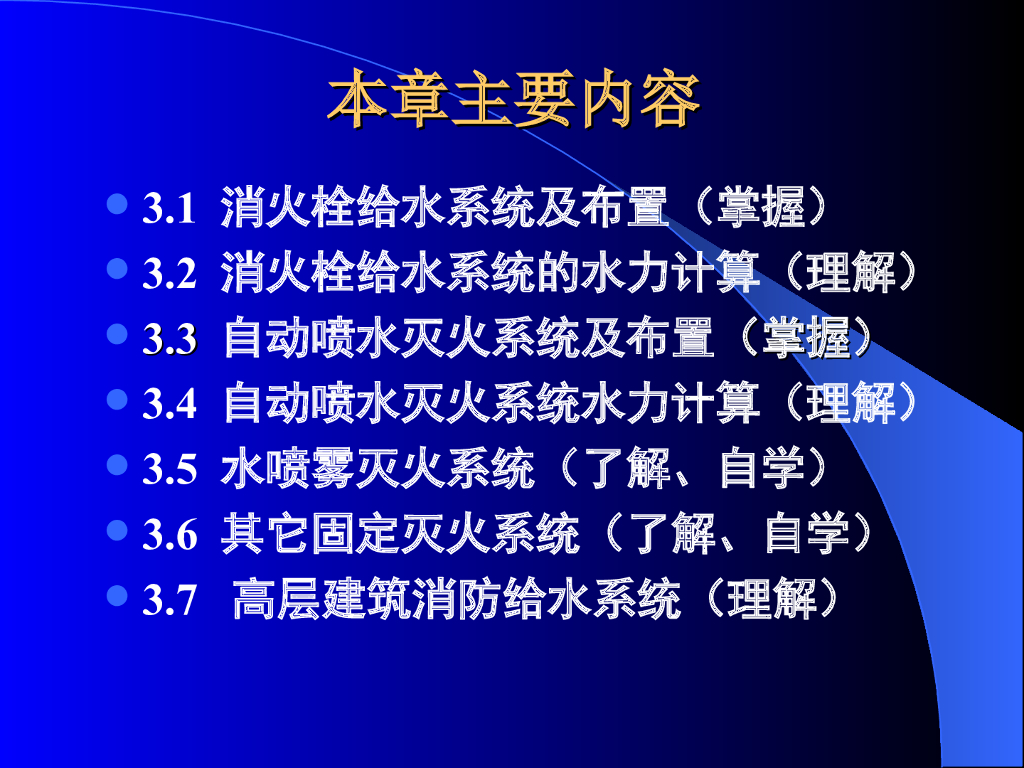 本章主要内容

- 3.1 消火栓给水系统及布置（掌握）
- 3.2 消火栓给水系统的水力计算（理解）
- 3.3 自动喷水灭火系统及布置（掌握）
- 3.4 自动喷水灭火系统水力计算（理解）
- 3.5 水喷雾灭火系统（了解、自学）
- 3.6 其它固定灭火系统（了解、自学）
- 3.7 高层建筑消防给水系统（理解）